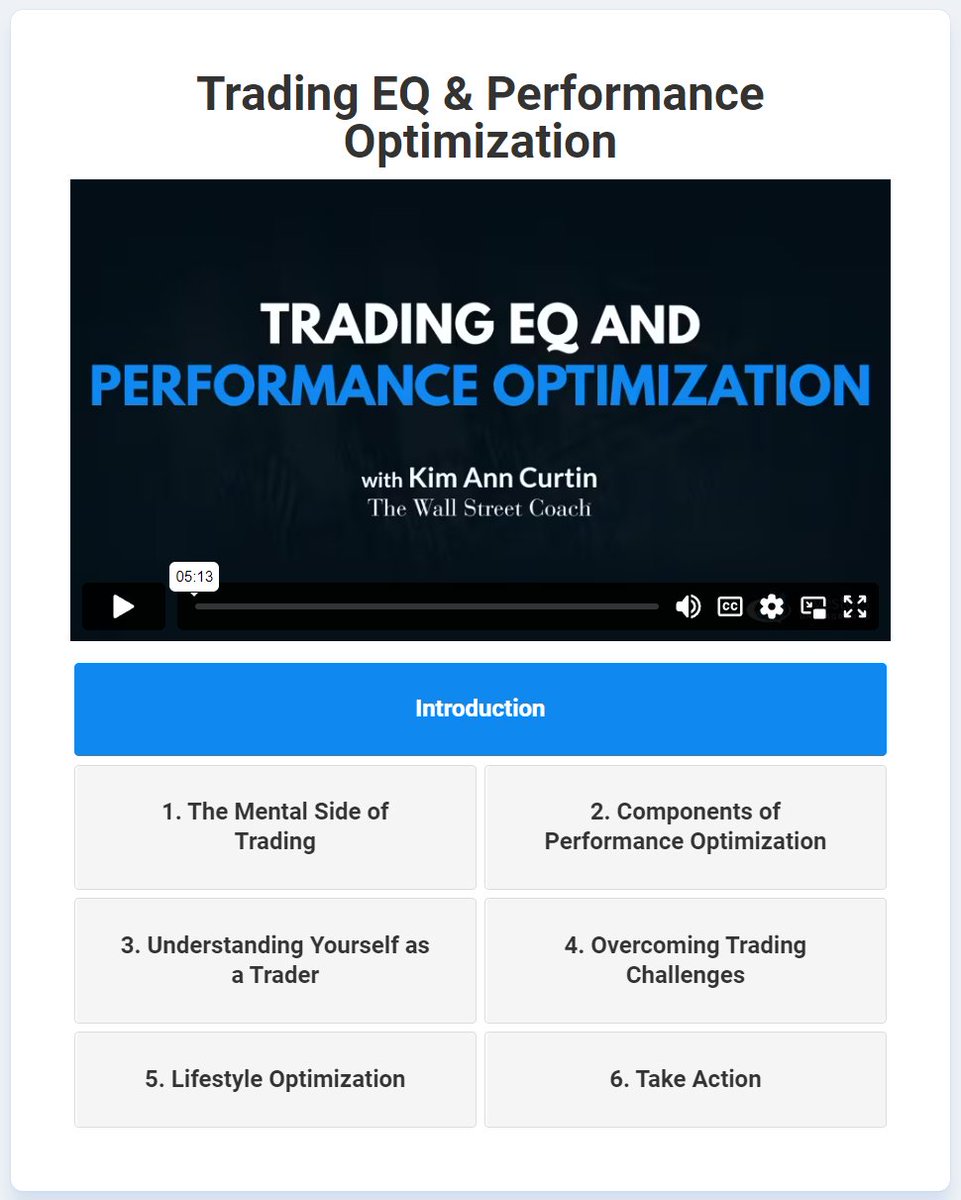 Trading EQ & Performance Optimization

TRADING EQ AND
PERFORMANCE OPTIMIZATION

with Kim Ann Curtin
The Wall Street Coach

05:13

CC

Introduction

1. The Mental Side of Trading

2. Components of Performance Optimization

3. Understanding Yourself as a Trader

4. Overcoming Trading Challenges

5. Lifestyle Optimization

6. Take Action